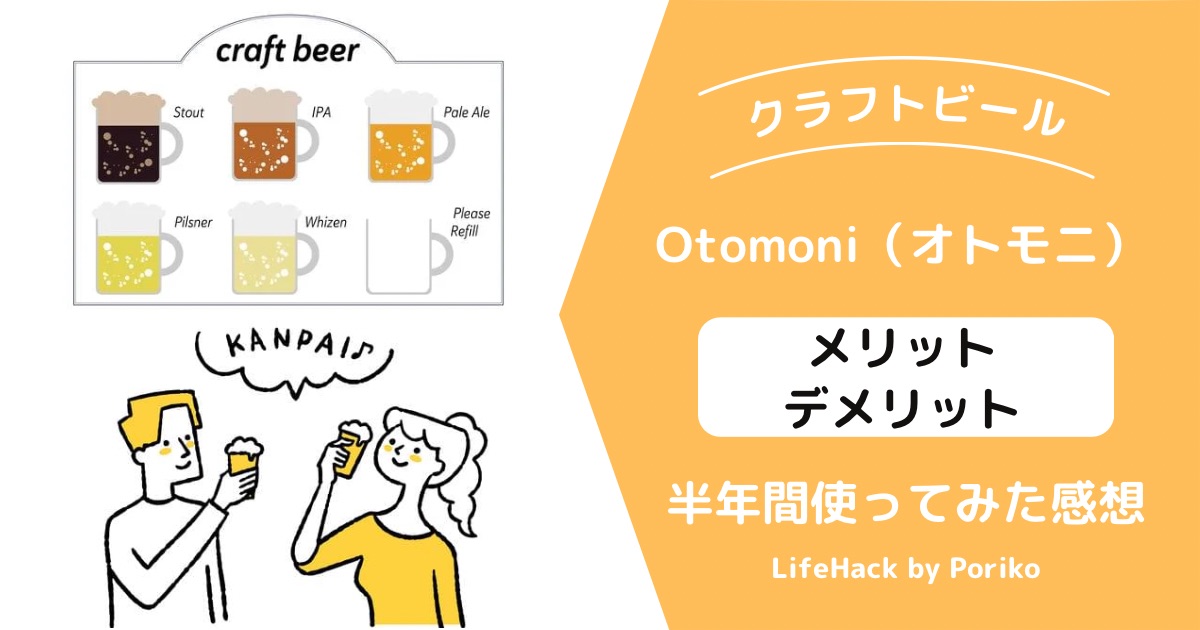 craft beer

Stout

IPA

Pale Ale

Pilsner

Whizen

Please Refill

KANPAI♪

クラフトビール

Otomoni（オトモニ）

メリット
デメリット

半年間使ってみた感想

LifeHack by Poriko